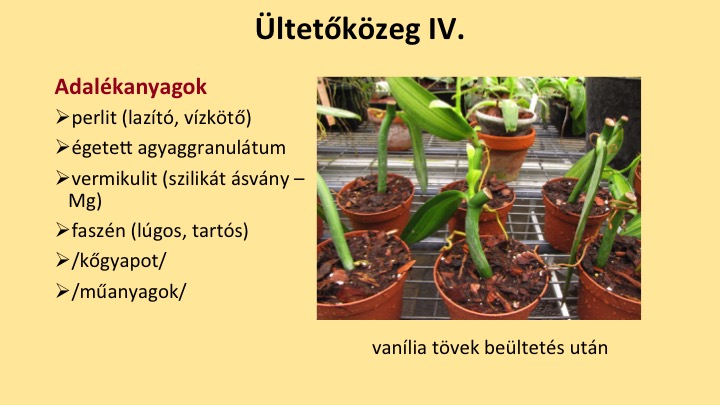 Ültetőközeg IV.

Adalékanyagok

➢perlit (lazító, vízkötő)

➢égetett agyaggranulátum

➢vermikulit (szilikát ásvány – Mg)

➢faszén (lúgos, tartós)

➢/kőgyapot/

➢/műanyagok/

vanília tövek beültetés után